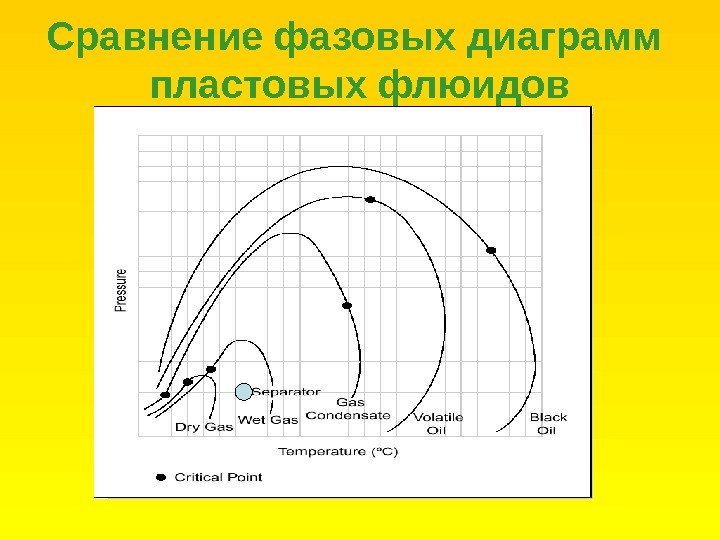 Сравнение фазовых диаграмм пластовых флюидов

Pressure

Separator

Dry Gas

Wet Gas

Gas Condensate

Volatile Oil

Black Oil

Temperature (°C)

Critical Point